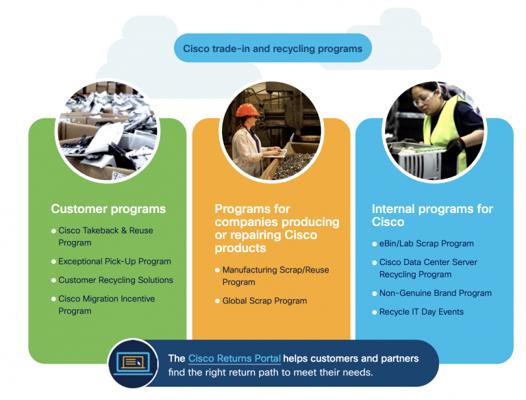 Cisco trade-in and recycling programs

Customer programs

- Cisco Takeback & Reuse Program
- Exceptional Pick-Up Program
- Customer Recycling Solutions
- Cisco Migration Incentive Program

Programs for companies producing or repairing Cisco products

- Manufacturing Scrap/Reuse Program
- Global Scrap Program

Internal programs for Cisco

- eBin/Lab Scrap Program
- Cisco Data Center Server Recycling Program
- Non-Genuine Brand Program
- Recycle IT Day Events

The Cisco Returns Portal helps customers and partners find the right return path to meet their needs.